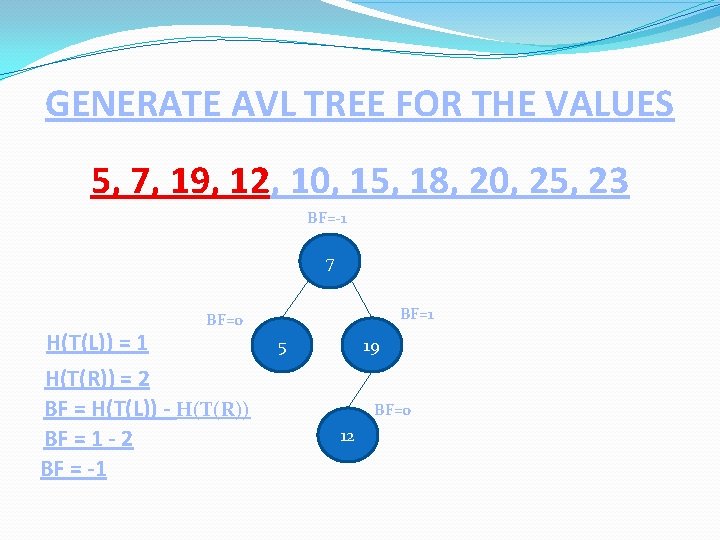 GENERATE AVL TREE FOR THE VALUES

5, 7, 19, 12, 10, 15, 18, 20, 25, 23

BF=-1

7

BF=0

BF=1

5

19

BF=0

12

H(T(L)) = 1

H(T(R)) = 2

BF = H(T(L)) - H(T(R))

BF = 1 - 2

BF = -1